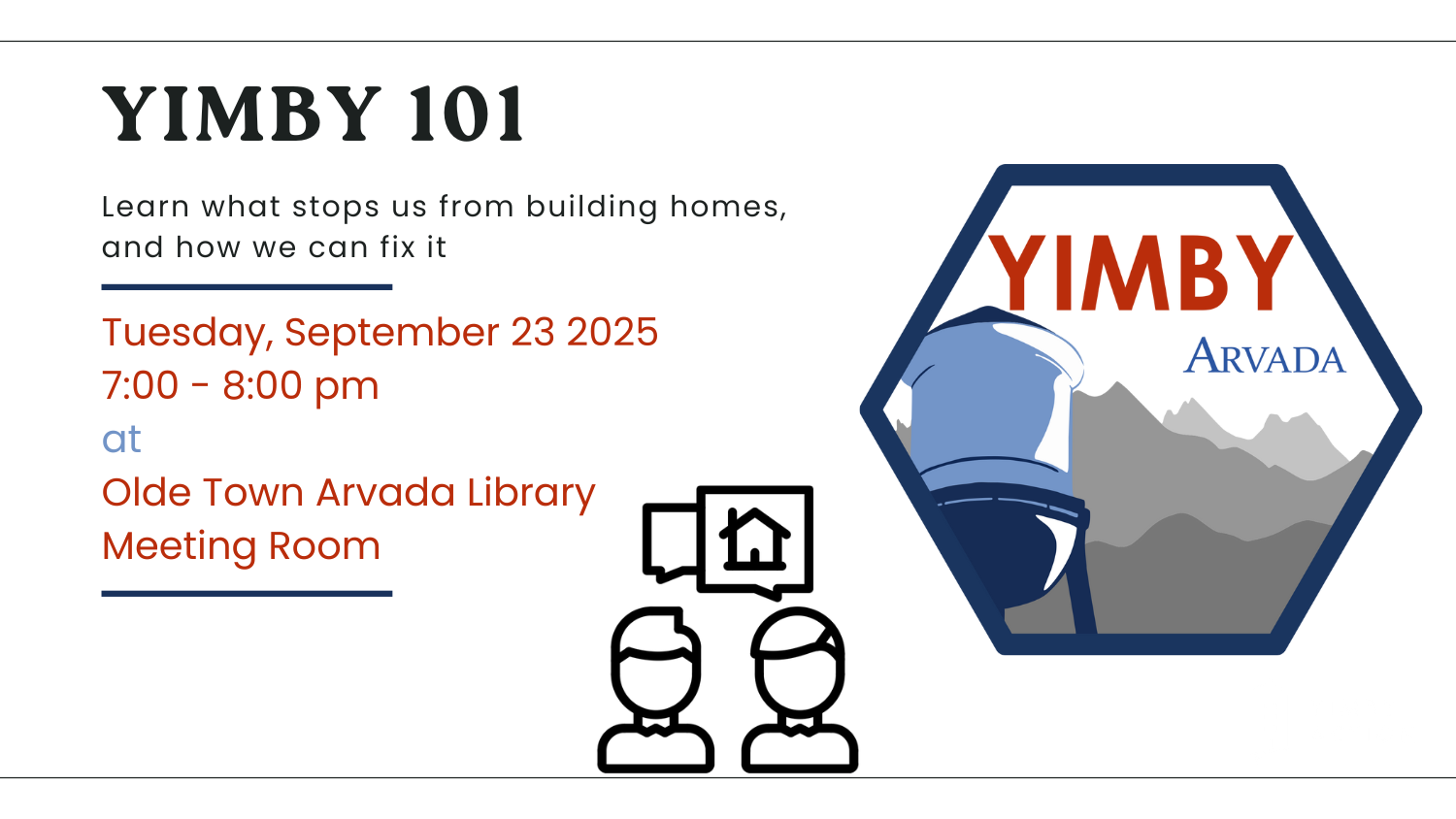 YIMBY 101

Learn what stops us from building homes, and how we can fix it

Tuesday, September 23 2025
7:00 - 8:00 pm
at
Olde Town Arvada Library
Meeting Room

YIMBY
ARVADA